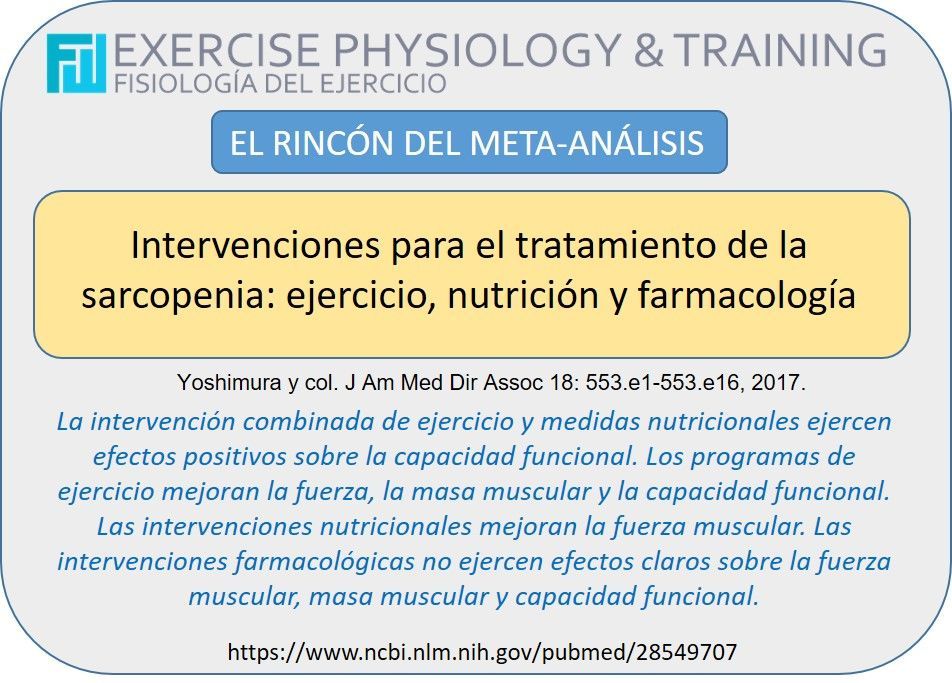 EXERCISE PHYSIOLOGY & TRAINING
FISIOLOGÍA DEL EJERCICIO

EL RINCÓN DEL META-ANÁLISIS

Intervenciones para el tratamiento de la sarcopenia: ejercicio, nutrición y farmacología

Yoshimura y col. J Am Med Dir Assoc 18: 553.e1-553.e16, 2017.

La intervención combinada de ejercicio y medidas nutricionales ejercen efectos positivos sobre la capacidad funcional. Los programas de ejercicio mejoran la fuerza, la masa muscular y la capacidad funcional. Las intervenciones nutricionales mejoran la fuerza muscular. Las intervenciones farmacológicas no ejercen efectos claros sobre la fuerza muscular, masa muscular y capacidad funcional.

https://www.ncbi.nlm.nih.gov/pubmed/28549707